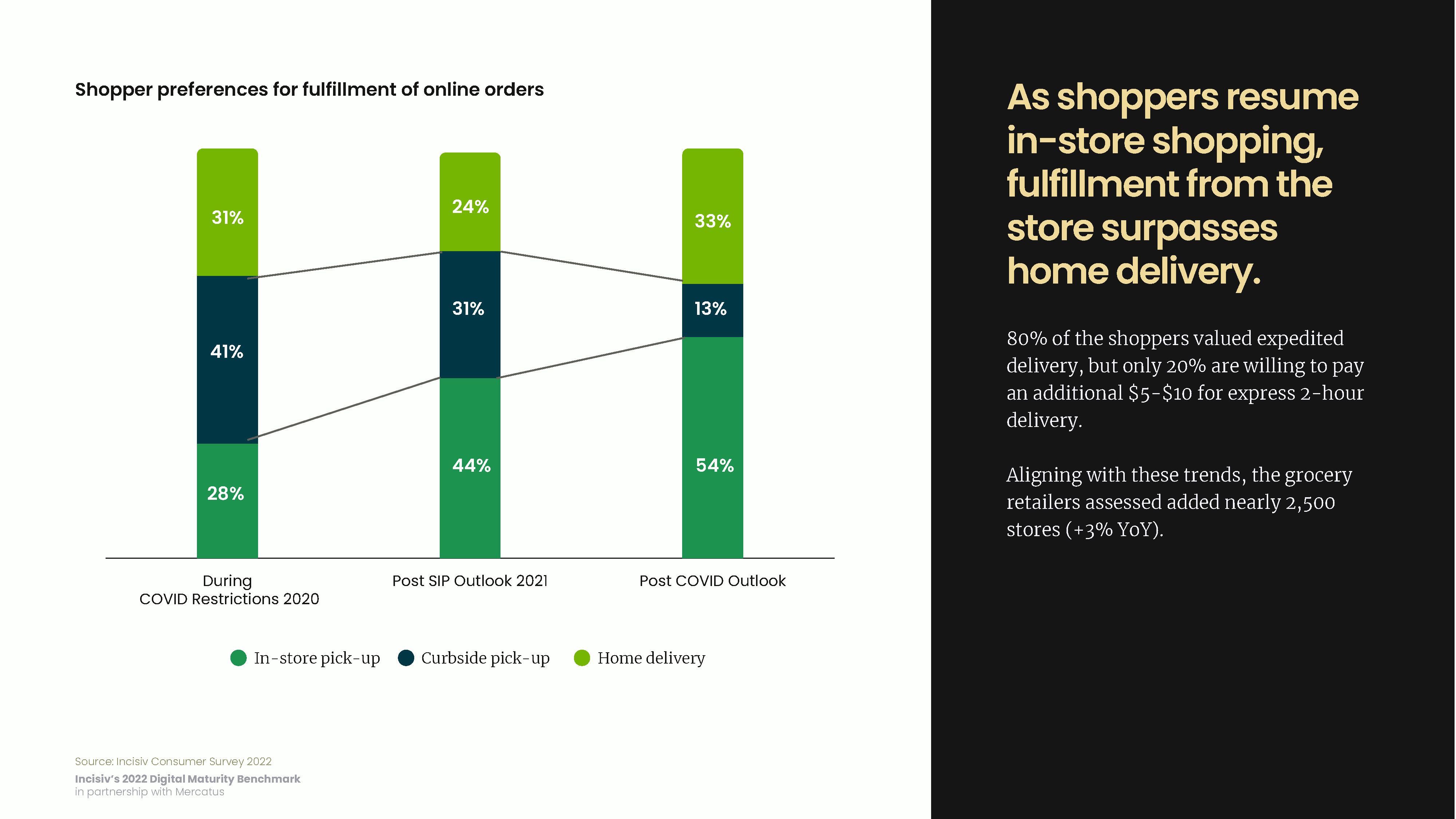 Shopper preferences for fulfillment of online orders

31%
41%
28%

24%
31%
44%

33%
13%
54%

During
COVID Restrictions 2020

Post SIP Outlook 2021

Post COVID Outlook

In-store pick-up Curbside pick-up Home delivery

Source: Incisiv Consumer Survey 2022
Incisiv's 2022 Digital Maturity Benchmark
in partnership with Mercatus

As shoppers resume in-store shopping, fulfillment from the store surpasses home delivery.

80% of the shoppers valued expedited delivery, but only 20% are willing to pay an additional \$5-\$10 for express 2-hour delivery.

Aligning with these trends, the grocery retailers assessed added nearly 2,500 stores (+3% YoY).